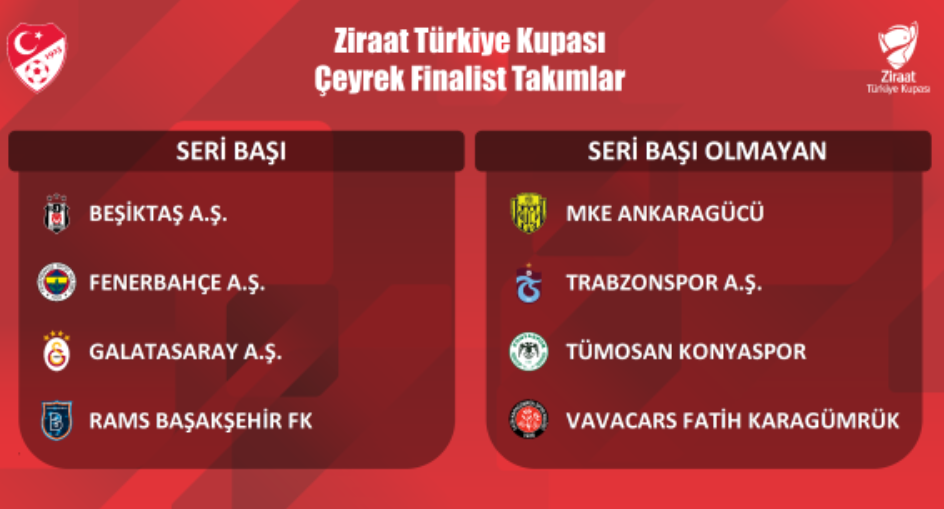 Ziraat Türkiye Kupası
Çeyrek Finalist Takımlar

Ziraat
Türkiye Kupası

SERİ BAŞI

BEŞİKTAŞ A.Ş.

FENERBAHÇE A.Ş.

GALATASARAY A.Ş.

RAMS BAŞAKŞEHİR FK

SERİ BAŞI OLMAYAN

MKE ANKARAGÜCÜ

TRABZONSPOR A.Ş.

TÜMOSAN KONYASPOR

VAVACARS FATİH KARAGÜMRÜK